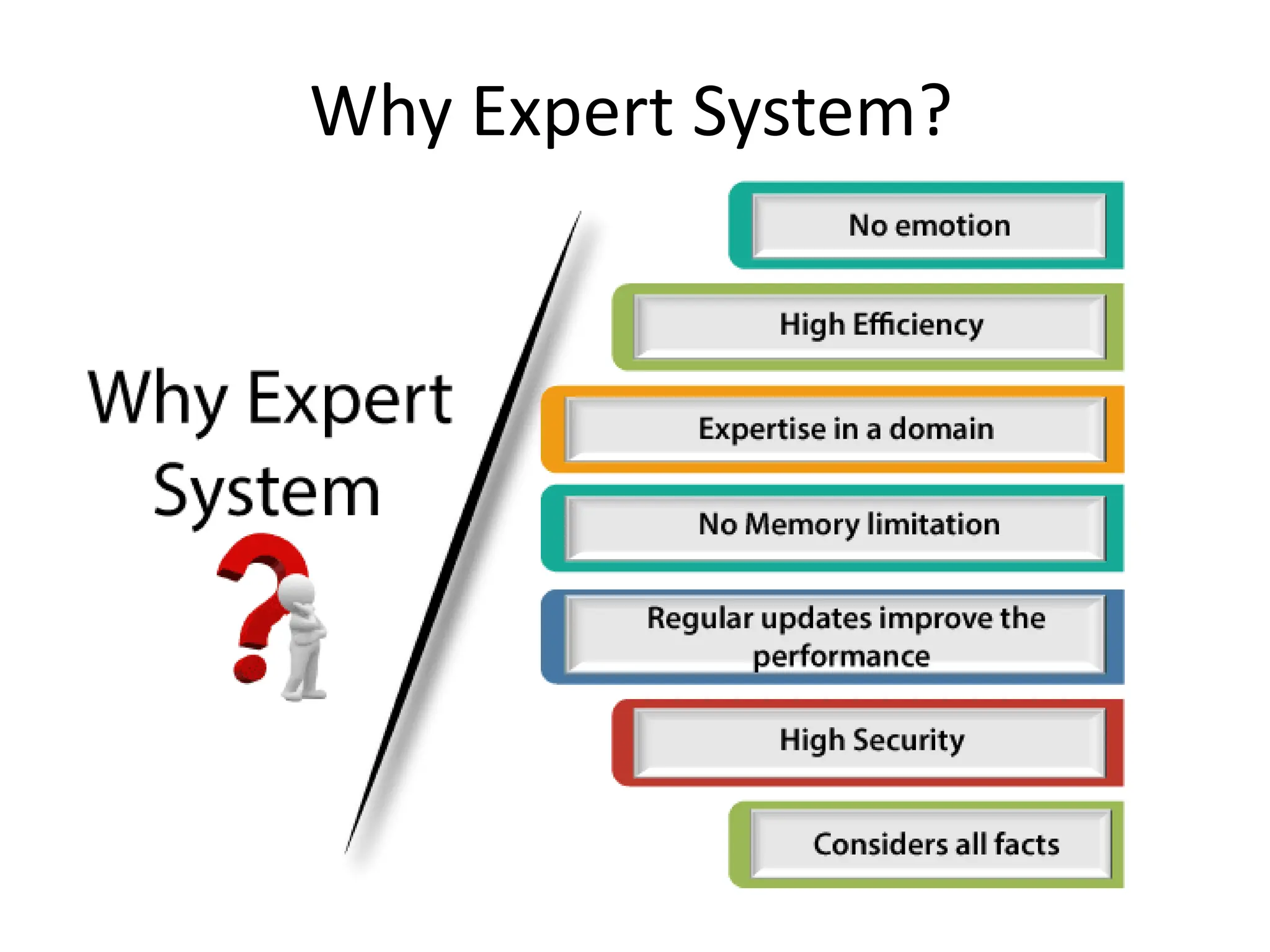 Why Expert System?

Why Expert System

No emotion

High Efficiency

Expertise in a domain

No Memory limitation

Regular updates improve the performance

High Security

Considers all facts